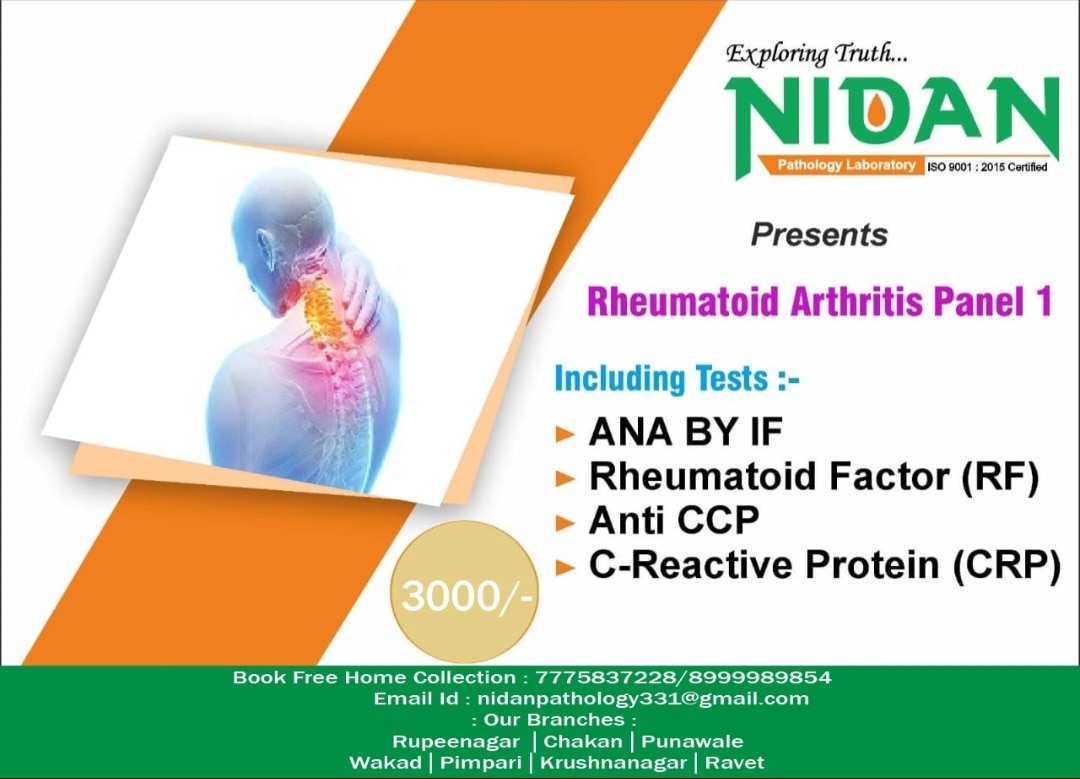 Exploring Truth...

NIDAN

Pathology Laboratory ISO 9001 : 2015 Certified

Presents

Rheumatoid Arthritis Panel 1

Including Tests :-

► ANA BY IF
► Rheumatoid Factor (RF)
► Anti CCP
► C-Reactive Protein (CRP)

3000/-

Book Free Home Collection : 7775837228/8999989854
Email Id : nidanpathology331@gmail.com
: Our Branches :
Rupeenagar | Chakan | Punawale
Wakad | Pimpari | Krushnanagar | Ravet